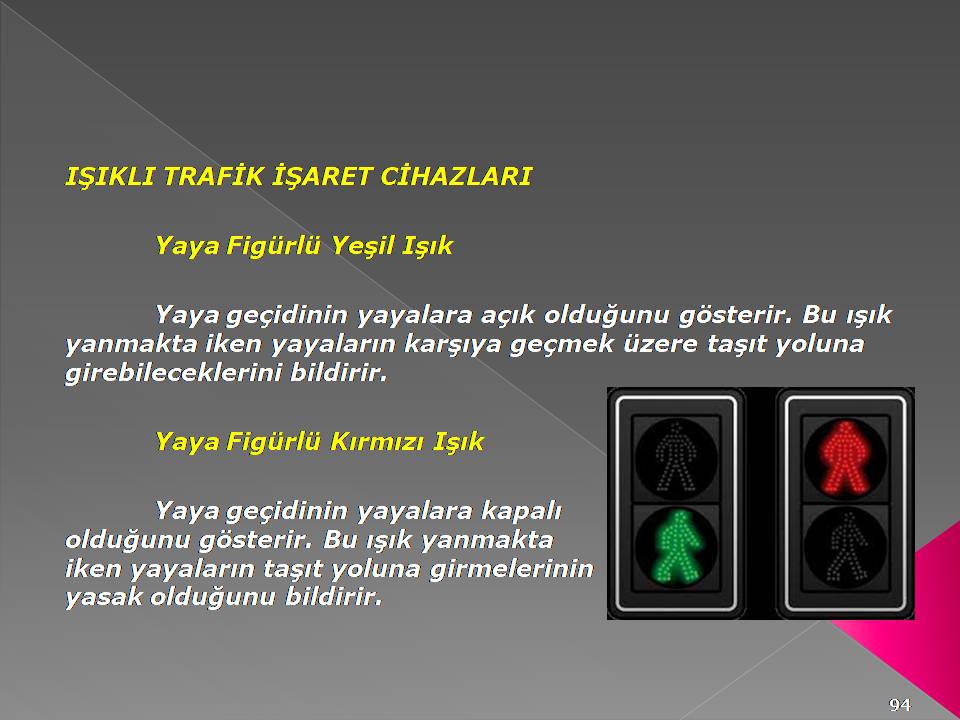 IŞIKLI TRAFİK İŞARET CİHAZLARI

Yaya Figürlü Yeşil Işık

Yaya geçidinin yayalara açık olduğunu gösterir. Bu ışık yanmakta iken yayaların karşıya geçmek üzere taşıt yoluna girebileceklerini bildirir.

Yaya Figürlü Kırmızı Işık

Yaya geçidinin yayalara kapalı olduğunu gösterir. Bu ışık yanmakta iken yayaların taşıt yoluna girmelerinin yasak olduğunu bildirir.

94